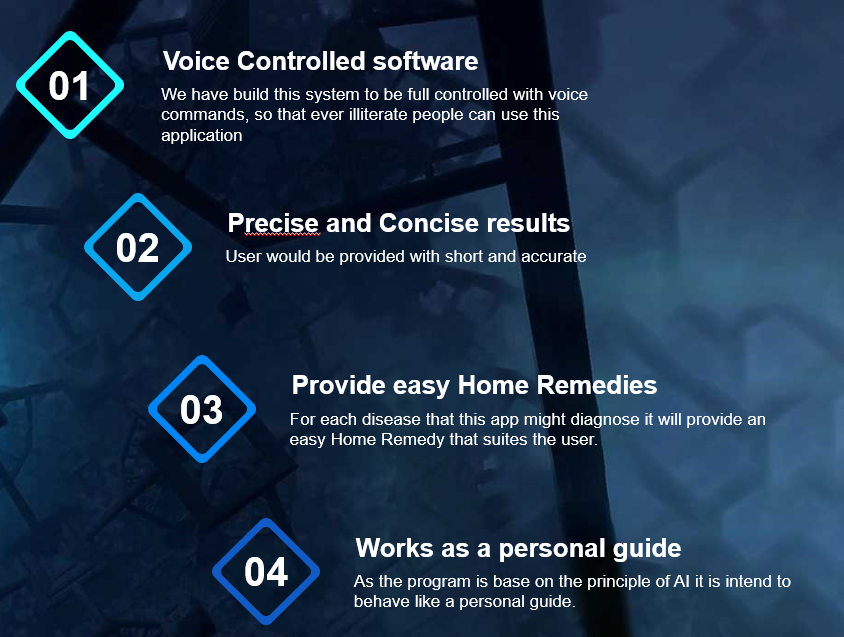 01

Voice Controlled software

We have build this system to be full controlled with voice commands, so that ever illiterate people can use this application

02

Precise and Concise results

User would be provided with short and accurate

03

Provide easy Home Remedies

For each disease that this app might diagnose it will provide an easy Home Remedy that suites the user.

04

Works as a personal guide

As the program is base on the principle of AI it is intend to behave like a personal guide.